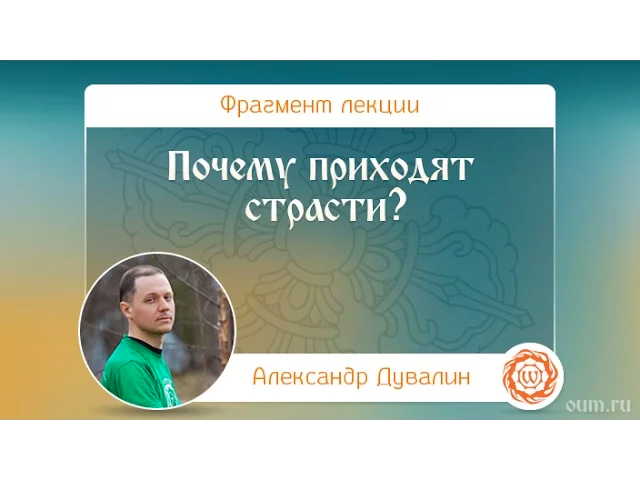 Фрагмент лекции

Почему приходят страсти?

Александр Дувалин

oum.ru